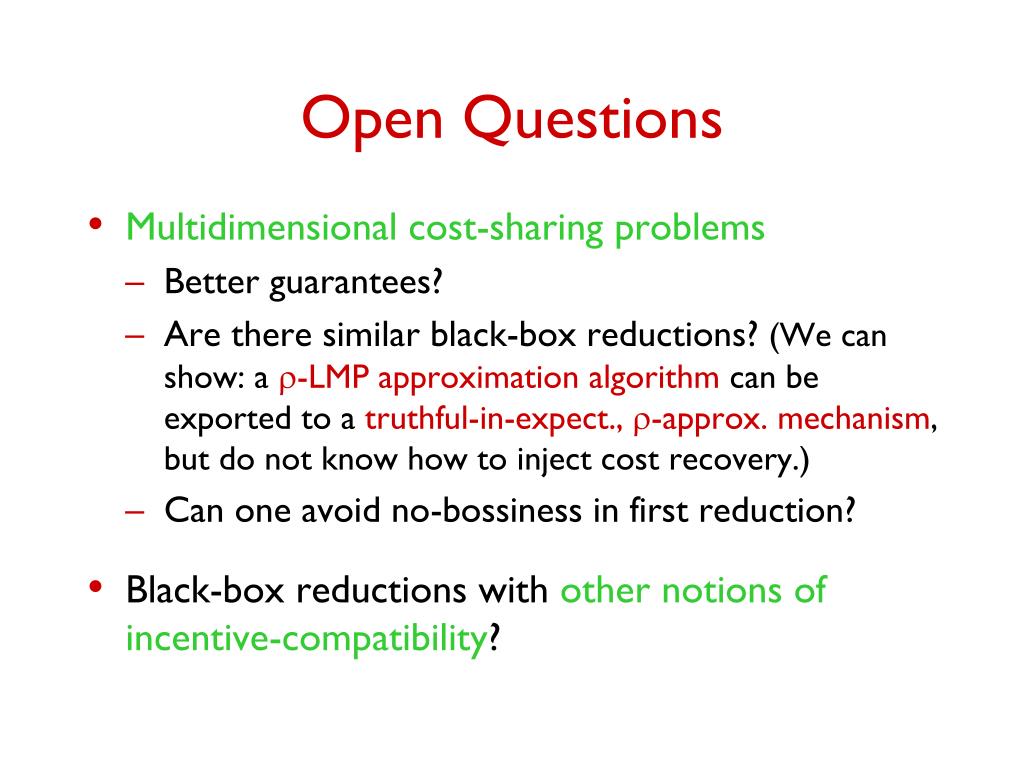 Open Questions

• Multidimensional cost-sharing problems
  – Better guarantees?
  – Are there similar black-box reductions? (We can show: a $\rho$-LMP approximation algorithm can be exported to a truthful-in-expect., $\rho$-approx. mechanism, but do not know how to inject cost recovery.)
  – Can one avoid no-bossiness in first reduction?

• Black-box reductions with other notions of incentive-compatibility?